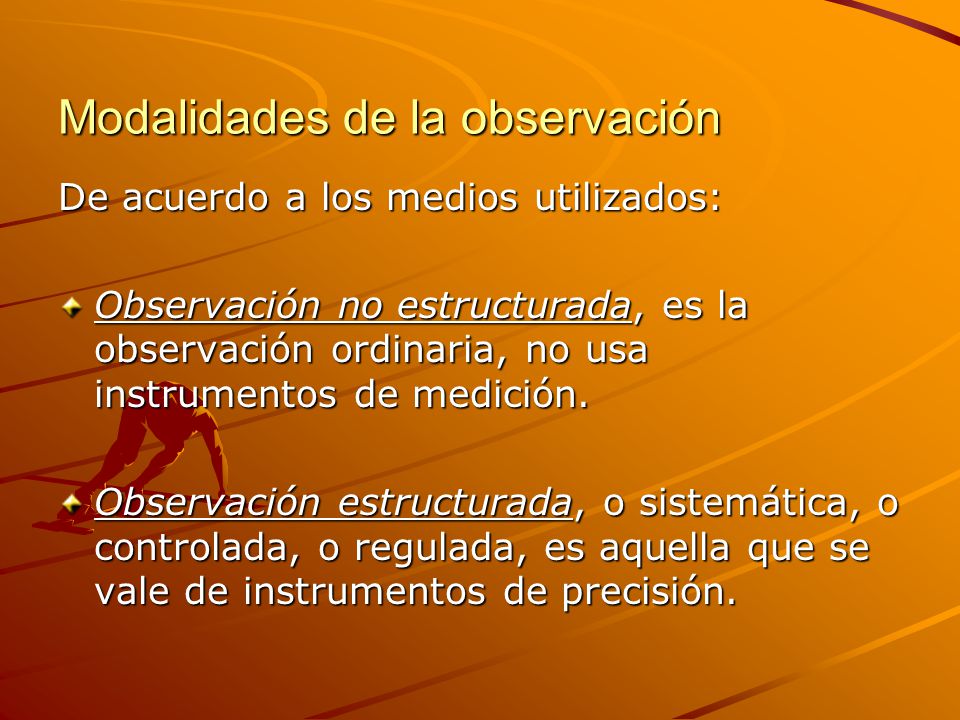 Modalidades de la observación

De acuerdo a los medios utilizados:

Observación no estructurada, es la observación ordinaria, no usa instrumentos de medición.

Observación estructurada, o sistemática, o controlada, o regulada, es aquella que se vale de instrumentos de precisión.